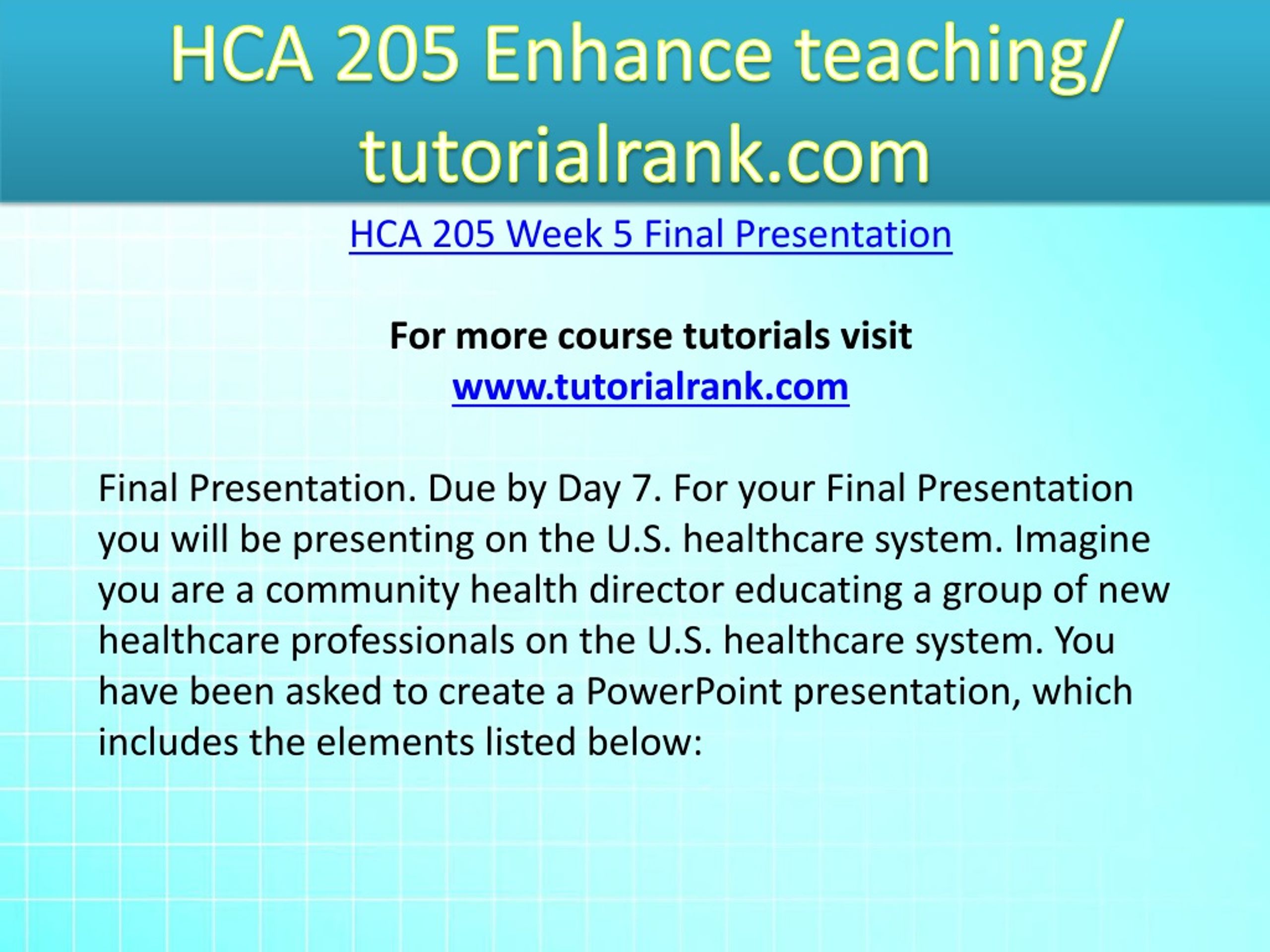 HCA 205 Enhance teaching/ tutorialrank.com

HCA 205 Week 5 Final Presentation

For more course tutorials visit
www.tutorialrank.com

Final Presentation. Due by Day 7. For your Final Presentation you will be presenting on the U.S. healthcare system. Imagine you are a community health director educating a group of new healthcare professionals on the U.S. healthcare system. You have been asked to create a PowerPoint presentation, which includes the elements listed below: